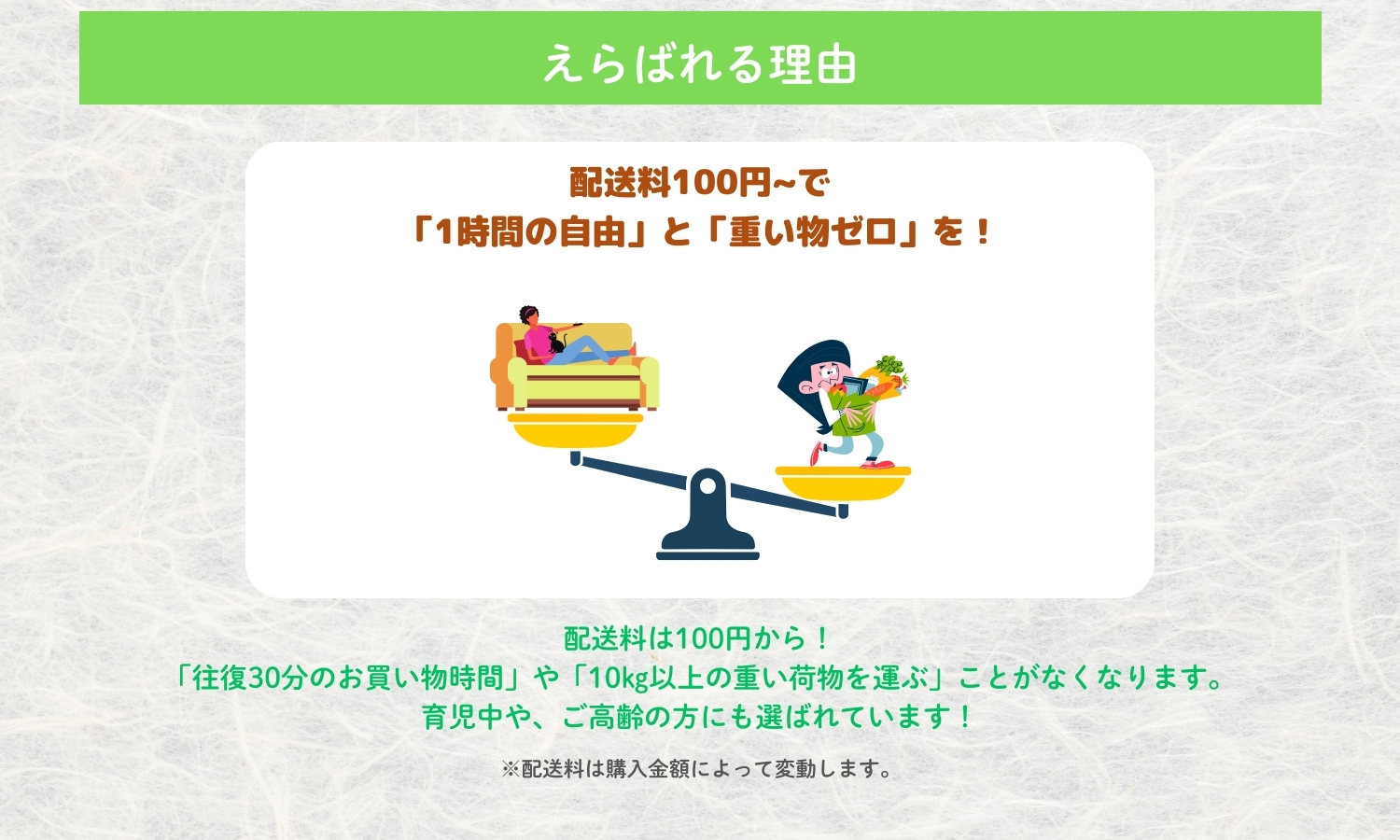 えらばれる理由

配送料100円~で
「1時間の自由」と「重い物ゼロ」を！

配送料は100円から！
「往復30分のお買い物時間」や「10kg以上の重い荷物を運ぶ」ことがなくなります。
育児中や、ご高齢の方にも選ばれています！

※配送料は購入金額によって変動します。